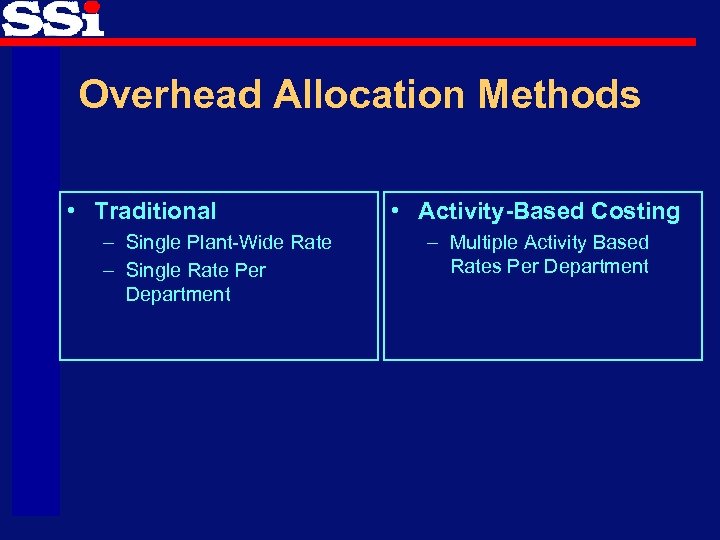 SSi

Overhead Allocation Methods

• Traditional
– Single Plant-Wide Rate
– Single Rate Per Department

• Activity-Based Costing
– Multiple Activity Based Rates Per Department